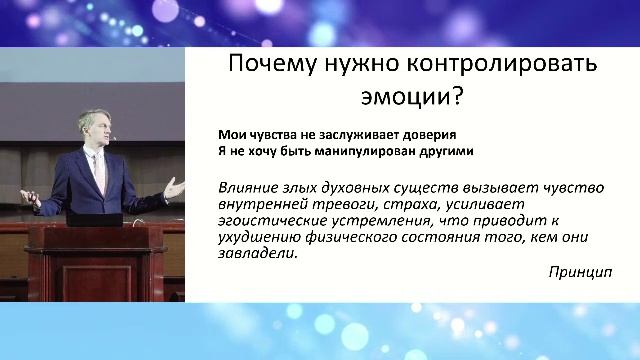 Почему нужно контролировать эмоции?

Мои чувства не заслуживает доверия
Я не хочу быть манипулирован другими

Влияние злых духовных существ вызывает чувство внутренней тревоги, страха, усиливает эгоистические устремления, что приводит к ухудшению физического состояния того, кем они завладели.

Принцип